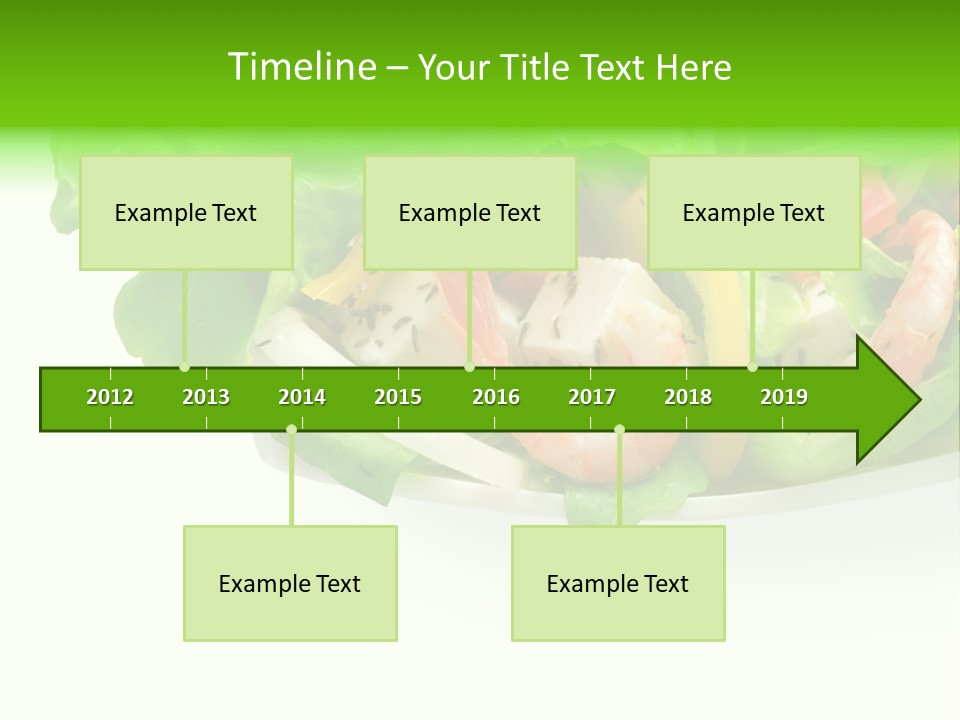 Timeline – Your Title Text Here

Example Text

Example Text

Example Text

2012 2013 2014 2015 2016 2017 2018 2019

Example Text

Example Text